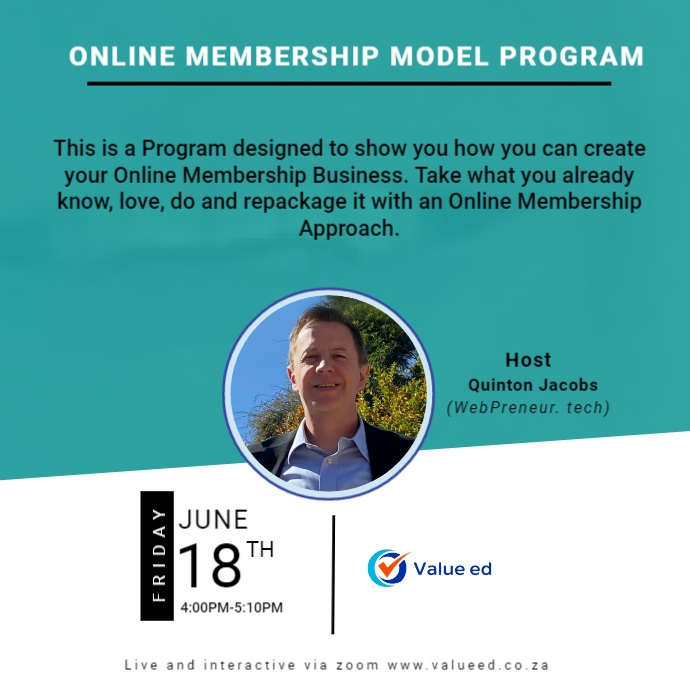 ONLINE MEMBERSHIP MODEL PROGRAM

This is a Program designed to show you how you can create your Online Membership Business. Take what you already know, love, do and repackage it with an Online Membership Approach.

Host
Quinton Jacobs
(WebPreneur. tech)

FRIDAY
JUNE
18TH
4:00PM-5:10PM

Value ed

Live and interactive via zoom www.valueed.co.za